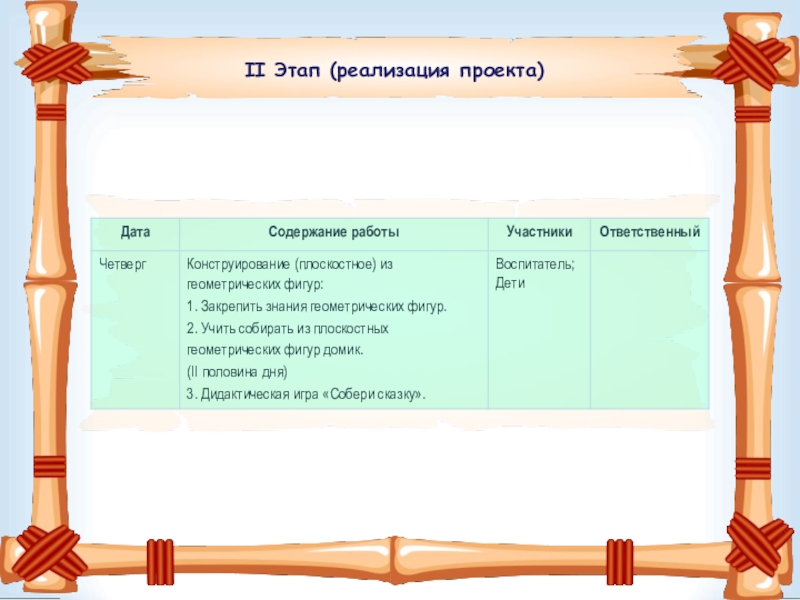 II Этап (реализация проекта)

| Дата | Содержание работы | Участники | Ответственный |
|---|---|---|---|
| Четверг | Конструирование (плоскостное) из геометрических фигур: 1. Закрепить знания геометрических фигур. 2. Учить собирать из плоскостных геометрических фигур домик. (II половина дня) 3. Дидактическая игра «Собери сказку». | Воспитатель; Дети | |